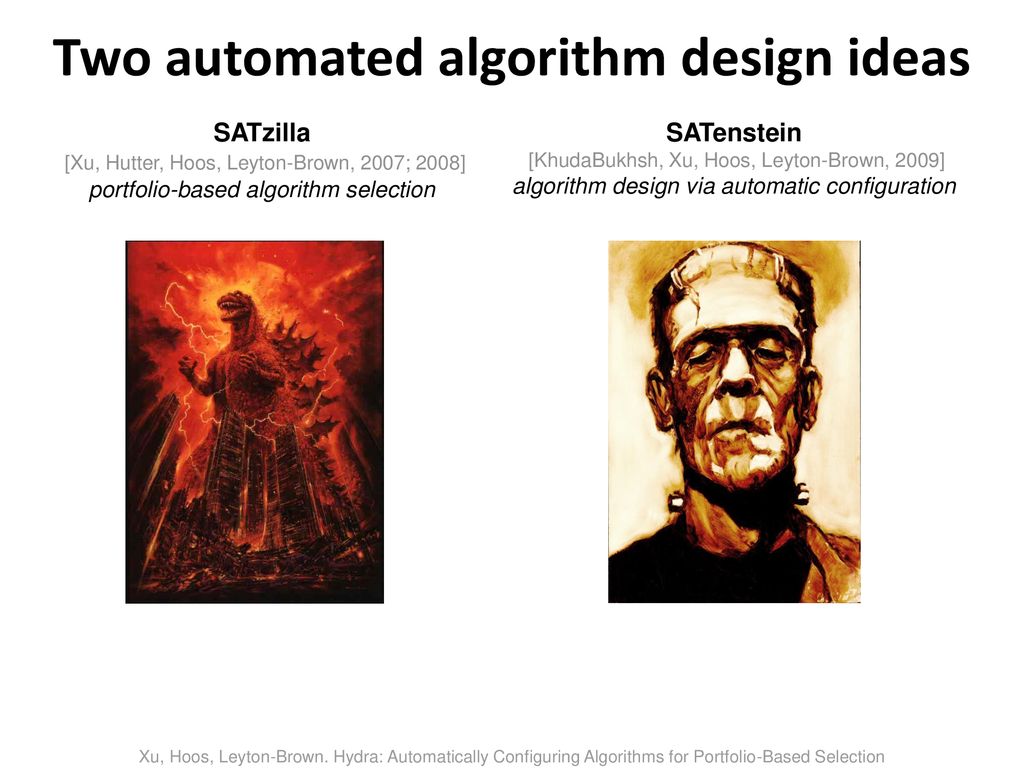 Two automated algorithm design ideas

SATzilla
[Xu, Hutter, Hoos, Leyton-Brown, 2007; 2008]
portfolio-based algorithm selection

SATenstein
[KhudaBukhsh, Xu, Hoos, Leyton-Brown, 2009]
algorithm design via automatic configuration

Xu, Hoos, Leyton-Brown. Hydra: Automatically Configuring Algorithms for Portfolio-Based Selection